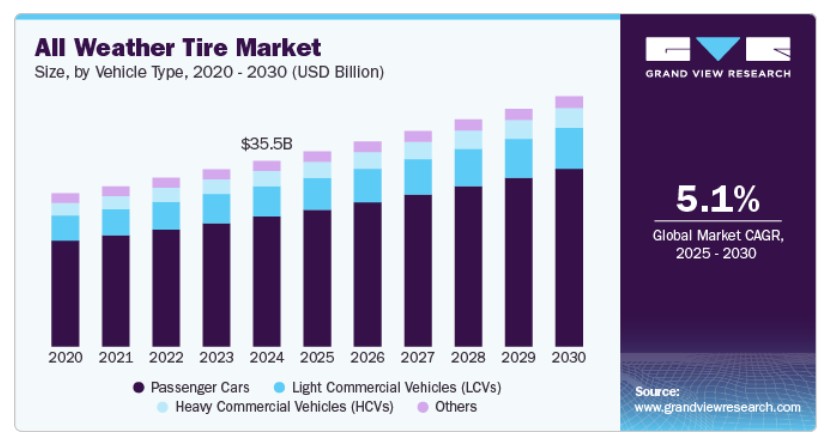 All Weather Tire Market
Size, by Vehicle Type, 2020 - 2030 (USD Billion)

$35.5B

2020 2021 2022 2023 2024 2025 2026 2027 2028 2029 2030

Passenger Cars Light Commercial Vehicles (LCVs) Heavy Commercial Vehicles (HCVs) Others

GRAND VIEW RESEARCH

5.1%
Global Market CAGR, 2025 - 2030

Source:
www.grandviewresearch.com